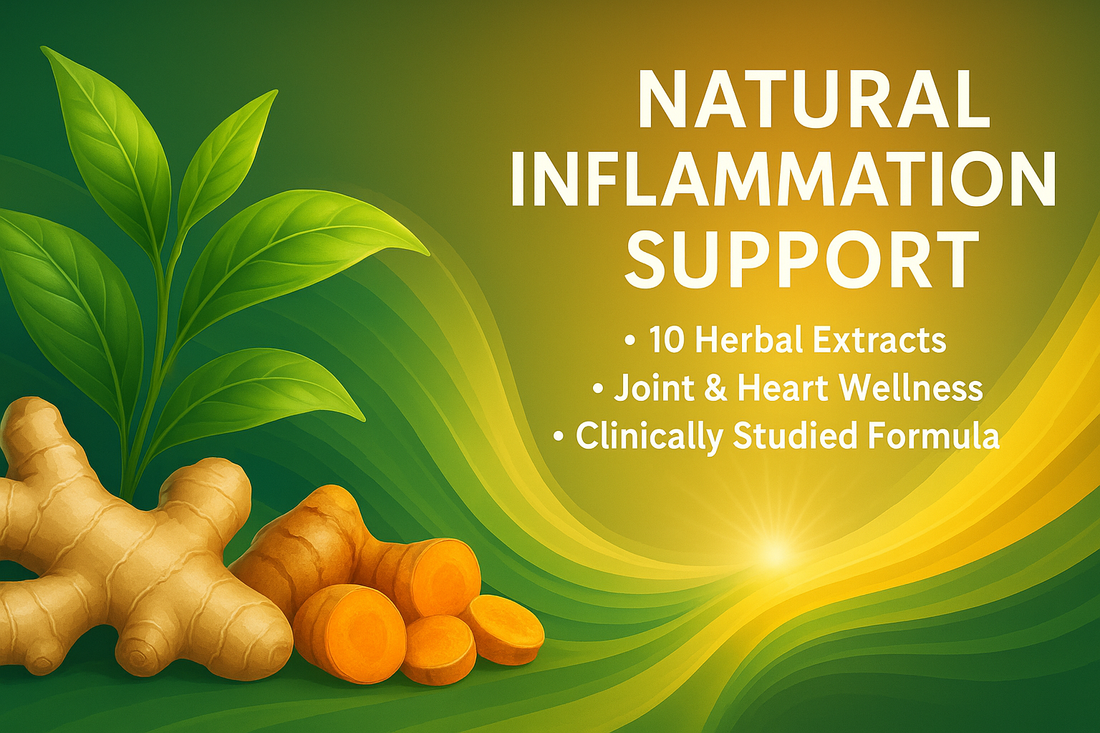 NATURAL INFLAMMATION SUPPORT

• 10 Herbal Extracts
• Joint & Heart Wellness
• Clinically Studied Formula